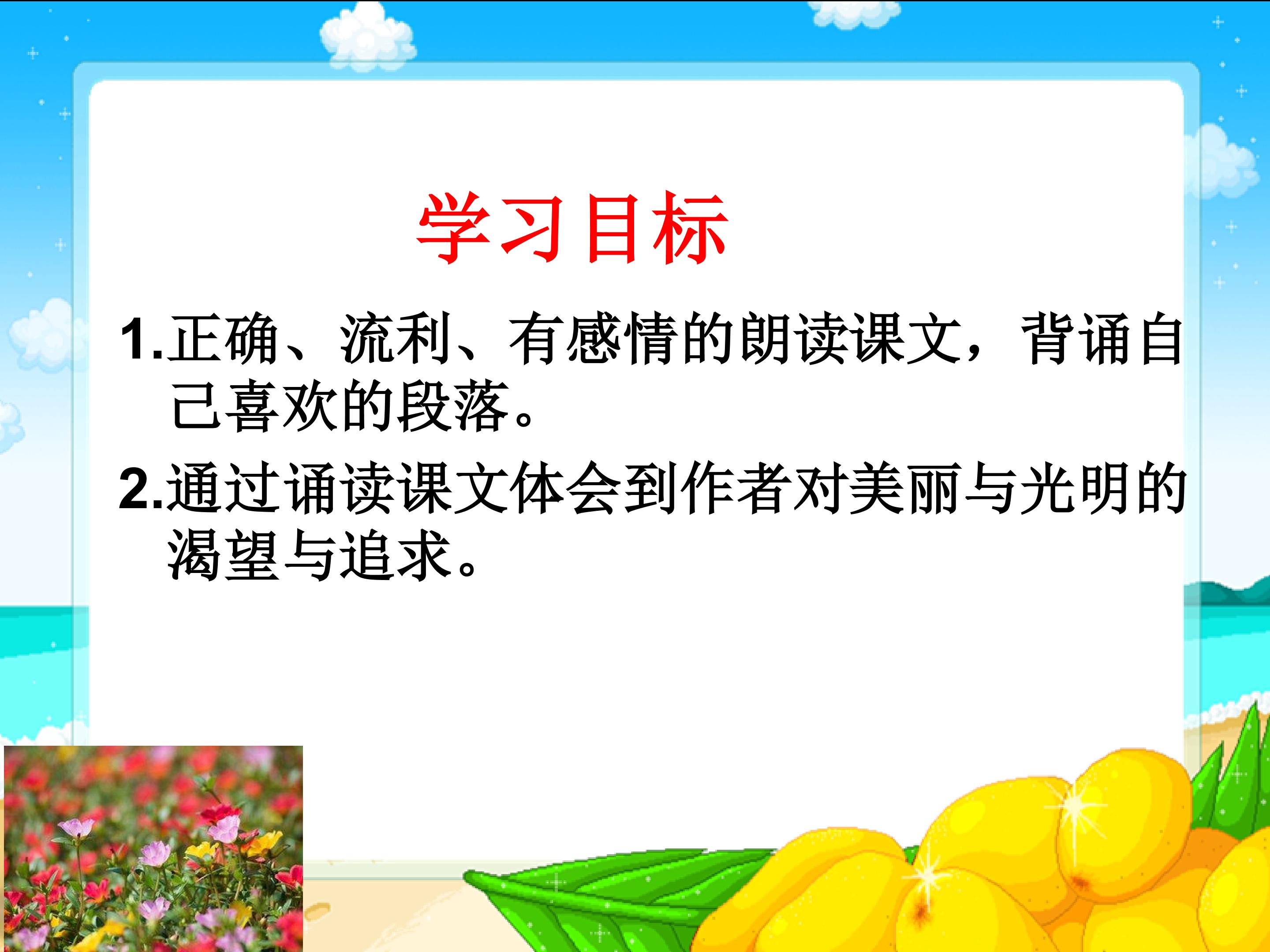 学习目标

1.正确、流利、有感情的朗读课文，背诵自己喜欢的段落。

2.通过诵读课文体会到作者对美丽与光明的渴望与追求。